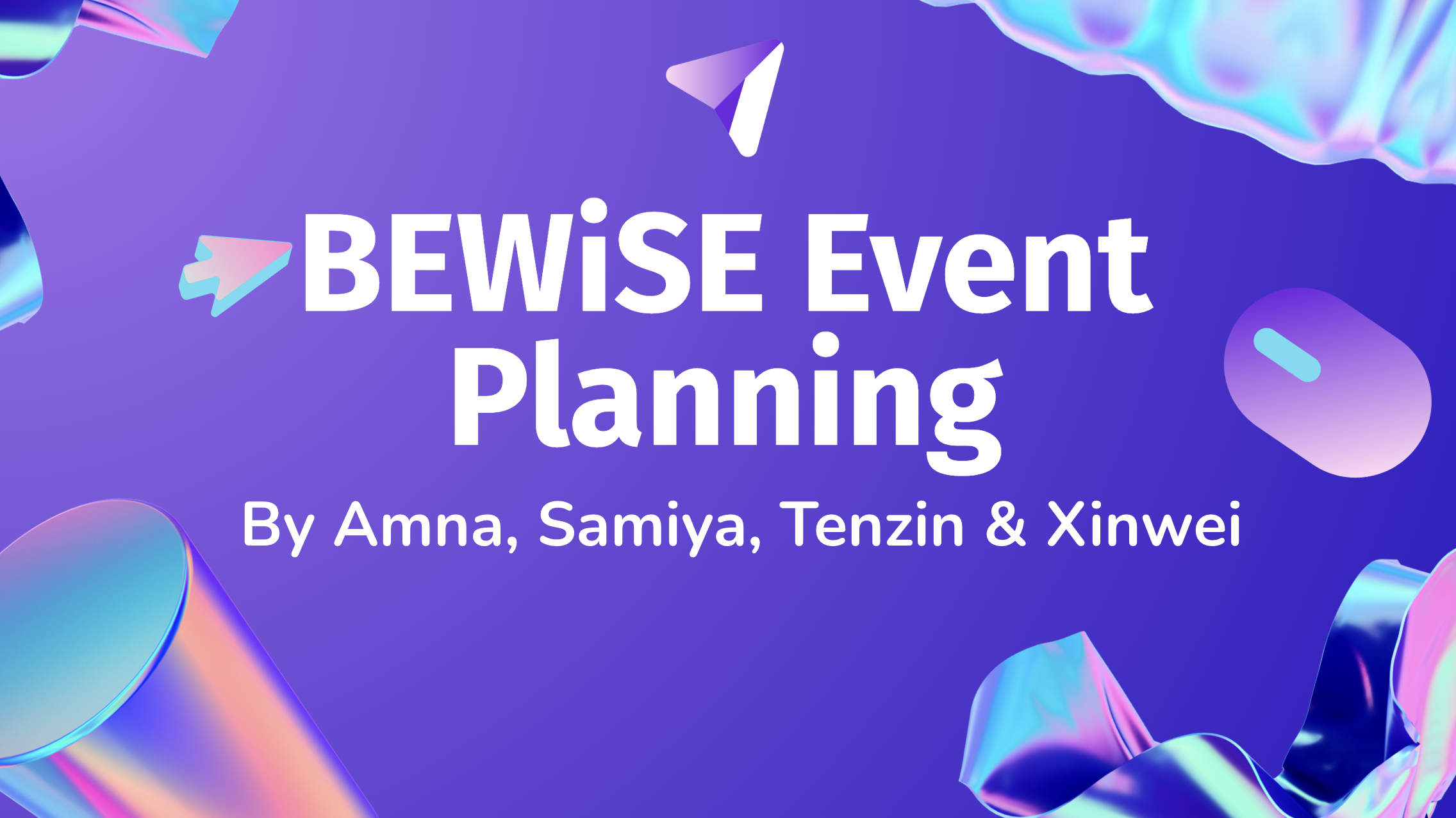 BEWiSE Event Planning

By Amna, Samiya, Tenzin & Xinwei